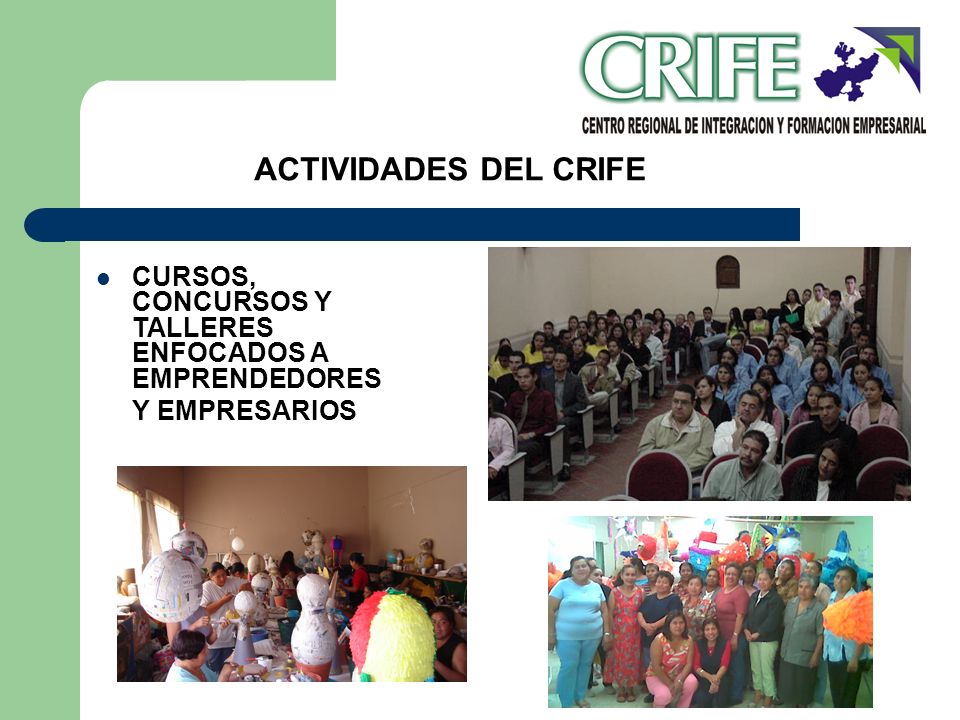 CRIFE

CENTRO REGIONAL DE INTEGRACION Y FORMACION EMPRESARIAL

ACTIVIDADES DEL CRIFE

CURSOS, CONCURSOS Y TALLERES ENFOCADOS A EMPRENDEDORES Y EMPRESARIOS